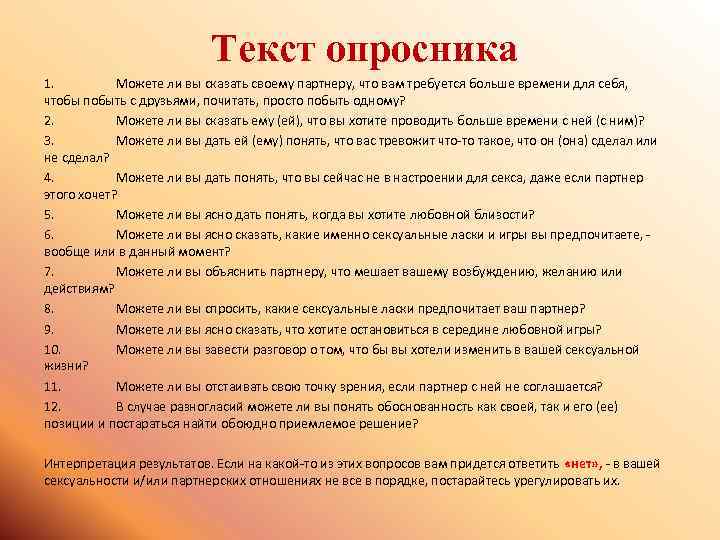 Текст опросника

1. Можете ли вы сказать своему партнеру, что вам требуется больше времени для себя, чтобы побыть с друзьями, почитать, просто побыть одному?

2. Можете ли вы сказать ему (ей), что вы хотите проводить больше времени с ней (с ним)?

3. Можете ли вы дать ей (ему) понять, что вас тревожит что-то такое, что он (она) сделал или не сделал?

4. Можете ли вы дать понять, что вы сейчас не в настроении для секса, даже если партнер этого хочет?

5. Можете ли вы ясно дать понять, когда вы хотите любовной близости?

6. Можете ли вы ясно сказать, какие именно сексуальные ласки и игры вы предпочитаете, - вообще или в данный момент?

7. Можете ли вы объяснить партнеру, что мешает вашему возбуждению, желанию или действиям?

8. Можете ли вы спросить, какие сексуальные ласки предпочитает ваш партнер?

9. Можете ли вы ясно сказать, что хотите остановиться в середине любовной игры?

10. Можете ли вы завести разговор о том, что бы вы хотели изменить в вашей сексуальной жизни?

11. Можете ли вы отстаивать свою точку зрения, если партнер с ней не соглашается?

12. В случае разногласий можете ли вы понять обоснованность как своей, так и его (ее) позиции и постараться найти обоюдно приемлемое решение?

Интерпретация результатов. Если на какой-то из этих вопросов вам придется ответить «нет», - в вашей сексуальности и/или партнерских отношениях не все в порядке, постарайтесь урегулировать их.